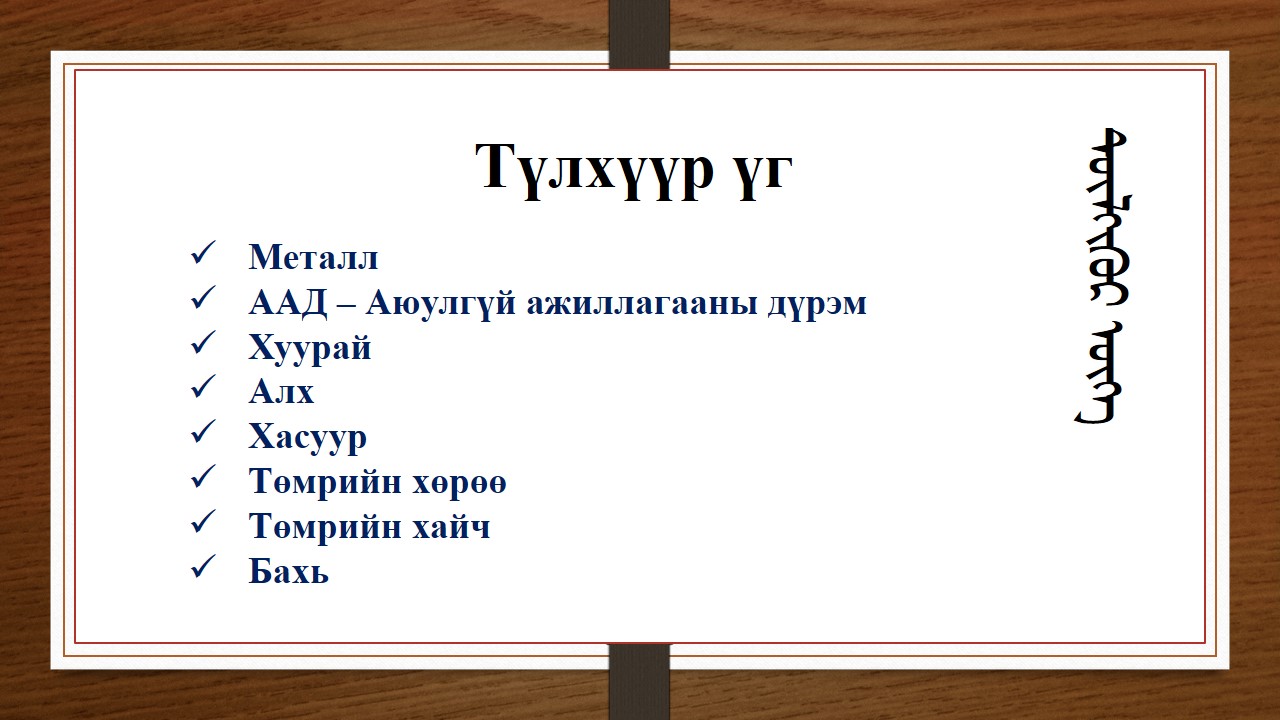 Түлхүүр үг

✓ Металл
✓ ААД – Аюулгүй ажиллагааны дүрэм
✓ Хуурай
✓ Алх
✓ Хасуур
✓ Төмрийн хөрөө
✓ Төмрийн хайч
✓ Бахь

ᠲᠦᠯᠬᠢᠭᠦᠷ ᠦᠭᠡ